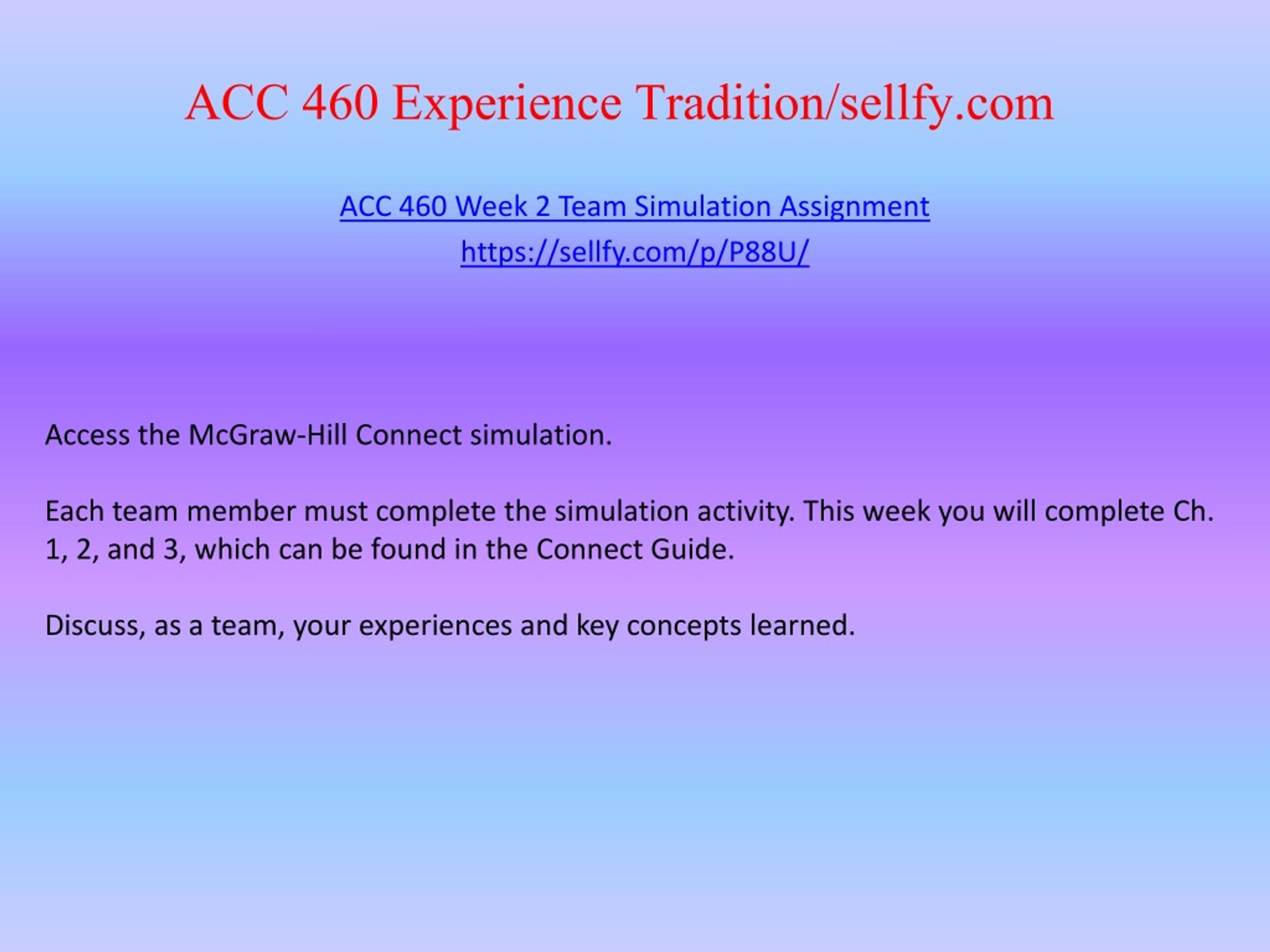 ACC 460 Experience Tradition/sellfy.com

ACC 460 Week 2 Team Simulation Assignment
https://sellfy.com/p/P88U/

Access the McGraw-Hill Connect simulation.

Each team member must complete the simulation activity. This week you will complete Ch. 1, 2, and 3, which can be found in the Connect Guide.

Discuss, as a team, your experiences and key concepts learned.